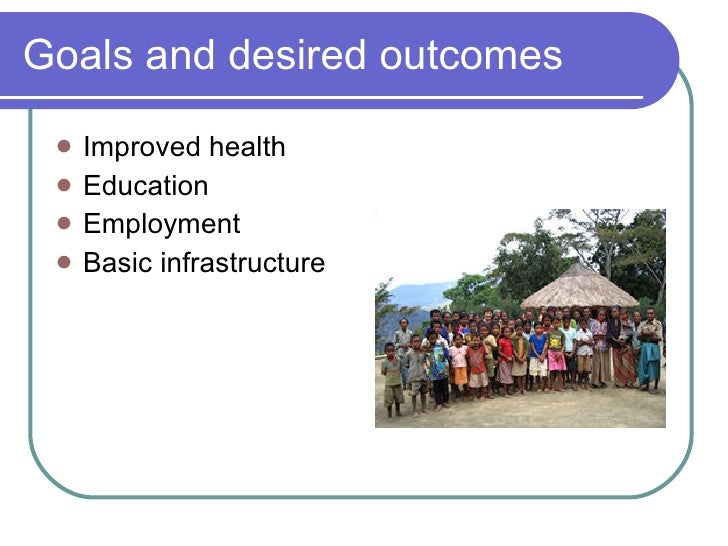 Goals and desired outcomes

- Improved health
- Education
- Employment
- Basic infrastructure